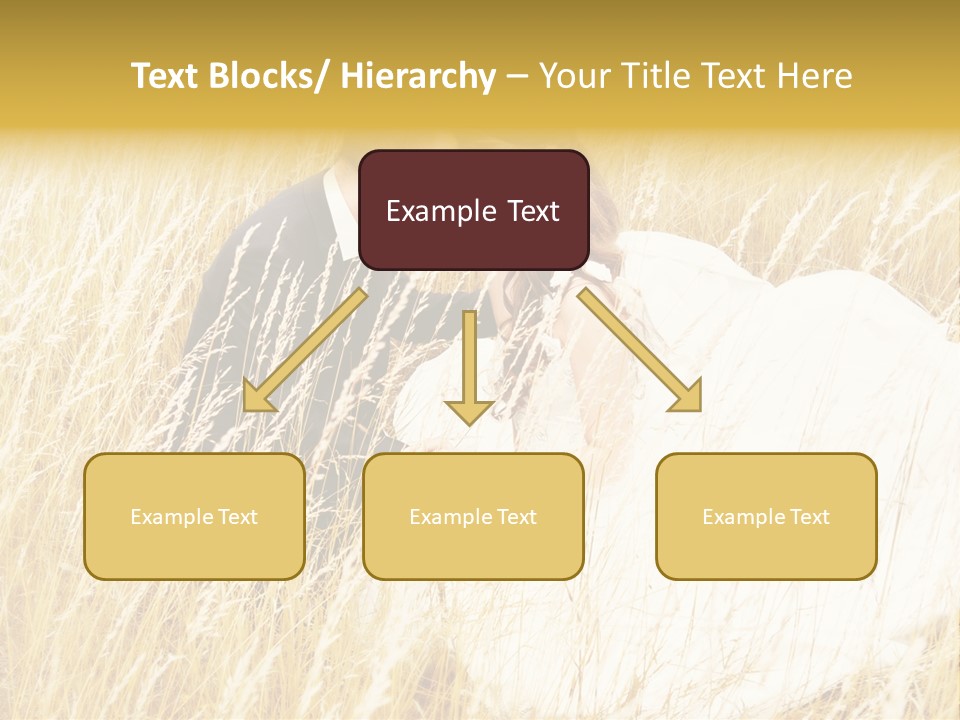 Text Blocks/ Hierarchy – Your Title Text Here

Example Text

Example Text

Example Text

Example Text